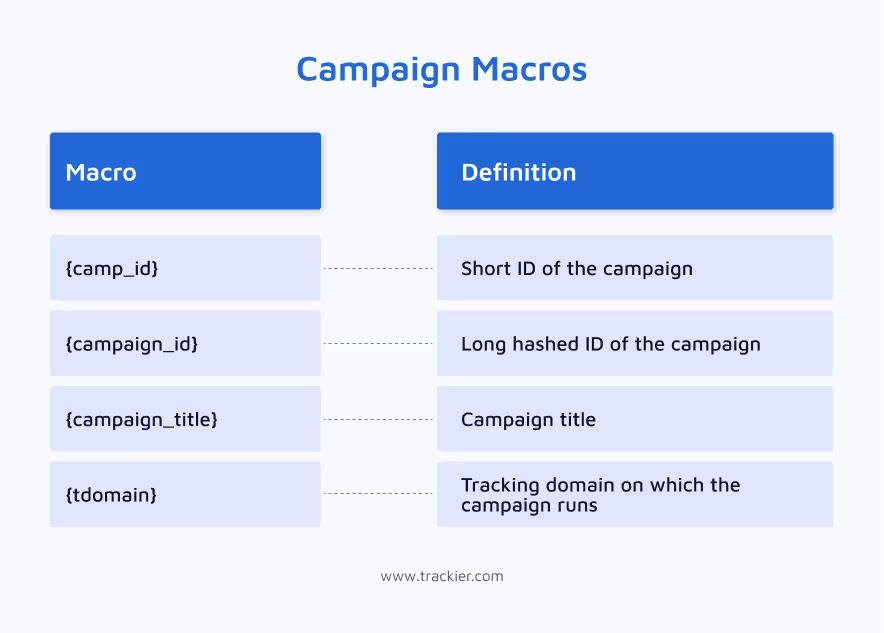 Campaign Macros

| Macro | Definition |
|---|---|
| {camp_id} | Short ID of the campaign |
| {campaign_id} | Long hashed ID of the campaign |
| {campaign_title} | Campaign title |
| {tdomain} | Tracking domain on which the campaign runs |

www.trackier.com